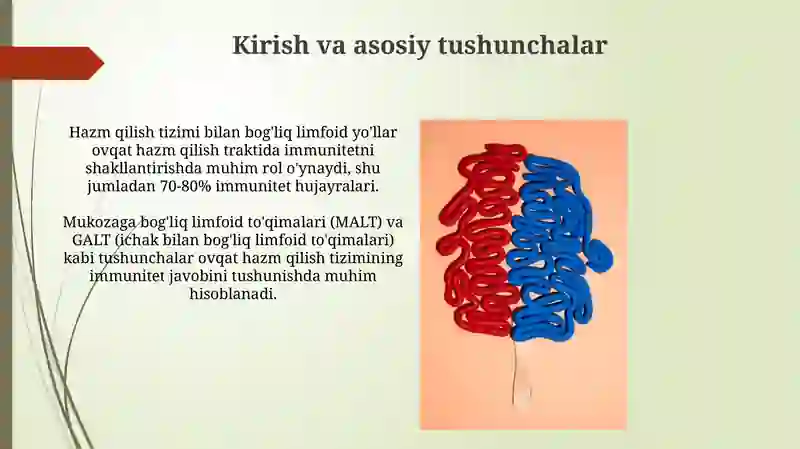 Kirish va asosiy tushunchalar

Hazm qilish tizimi bilan bog'liq limfoid yo'llar ovqat hazm qilish traktida immunitetni shakllantirishda muhim rol o'ynaydi, shu jumladan 70-80% immunitet hujayralari.

Mukozaga bog'liq limfoid to'qimalari (MALT) va GALT (ichak bilan bog'liq limfoid to'qimalari) kabi tushunchalar ovqat hazm qilish tizimining immunitet javobini tushunishda muhim hisoblanadi.